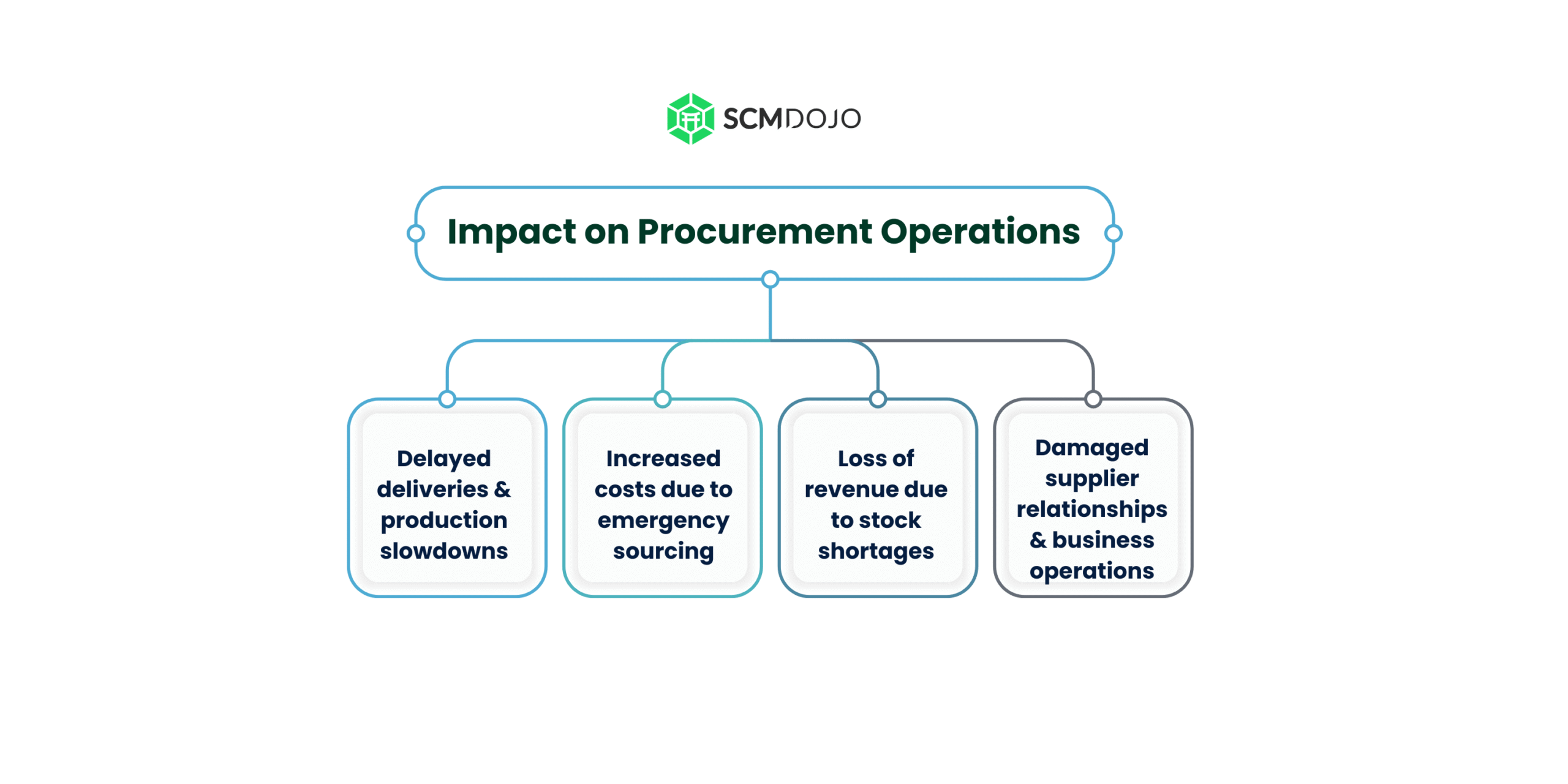 SCMDOJO

Impact on Procurement Operations

Delayed deliveries & production slowdowns

Increased costs due to emergency sourcing

Loss of revenue due to stock shortages

Damaged supplier relationships & business operations